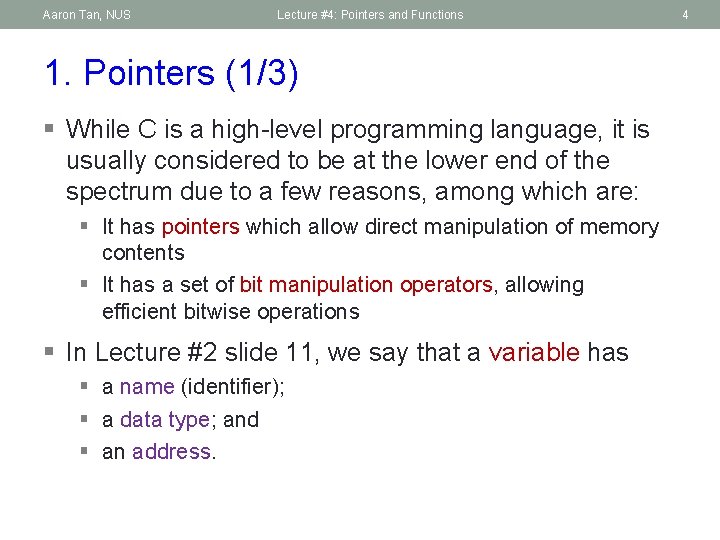 Aaron Tan, NUS Lecture #4: Pointers and Functions 4

1. Pointers (1/3)

▪ While C is a high-level programming language, it is usually considered to be at the lower end of the spectrum due to a few reasons, among which are:
  ▪ It has pointers which allow direct manipulation of memory contents
  ▪ It has a set of bit manipulation operators, allowing efficient bitwise operations

▪ In Lecture #2 slide 11, we say that a variable has
  ▪ a name (identifier);
  ▪ a data type; and
  ▪ an address.